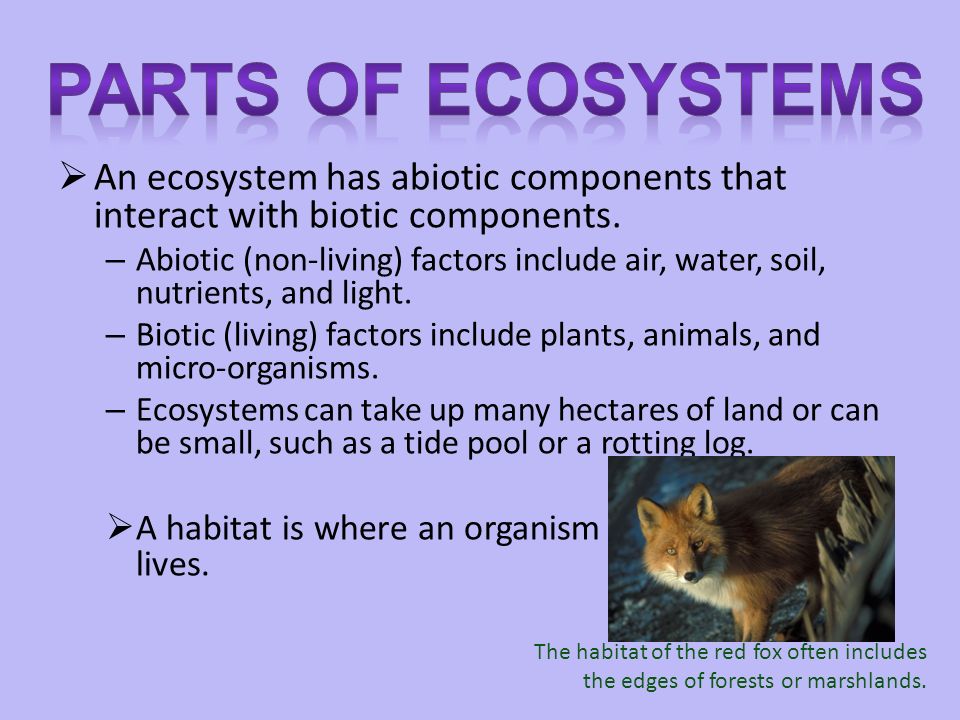 PARTS OF ECOSYSTEMS

➢ An ecosystem has abiotic components that interact with biotic components.

– Abiotic (non-living) factors include air, water, soil, nutrients, and light.

– Biotic (living) factors include plants, animals, and micro-organisms.

– Ecosystems can take up many hectares of land or can be small, such as a tide pool or a rotting log.

➢ A habitat is where an organism lives.

The habitat of the red fox often includes the edges of forests or marshlands.